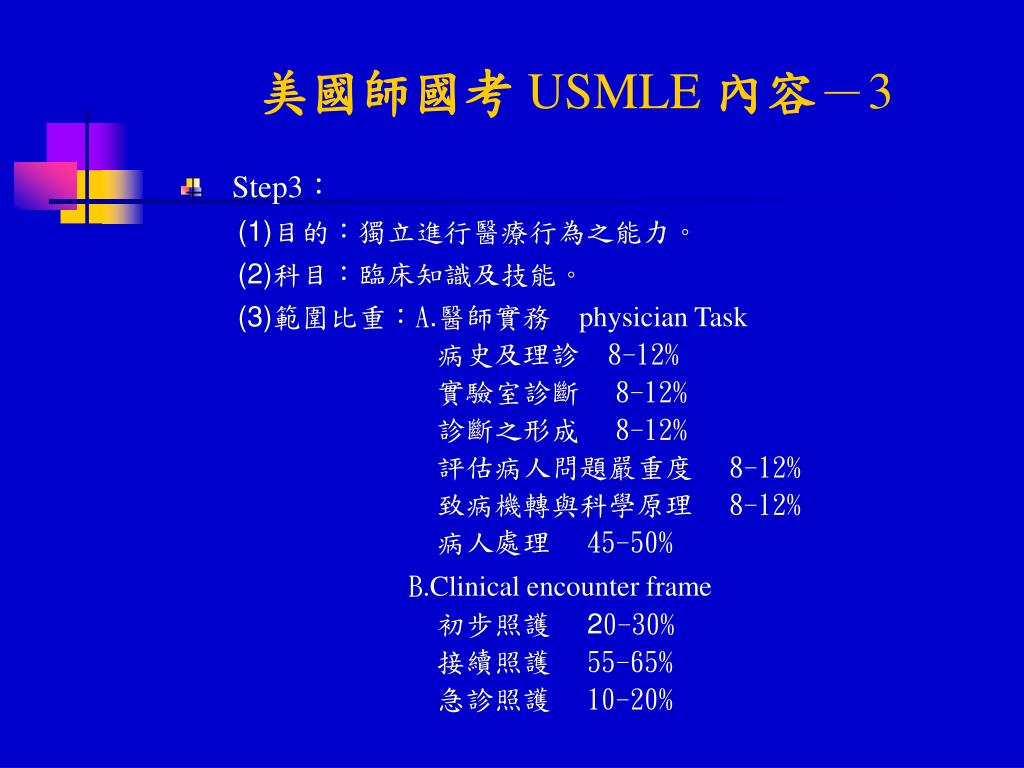 美國師國考 USMLE 內容－3

Step3：

(1)目的：獨立進行醫療行為之能力。

(2)科目：臨床知識及技能。

(3)範圍比重：A.醫師實務　physician Task
病史及理診　8-12%
實驗室診斷　8-12%
診斷之形成　8-12%
評估病人問題嚴重度　8-12%
致病機轉與科學原理　8-12%
病人處理　45-50%

B.Clinical encounter frame
初步照護　20-30%
接續照護　55-65%
急診照護　10-20%